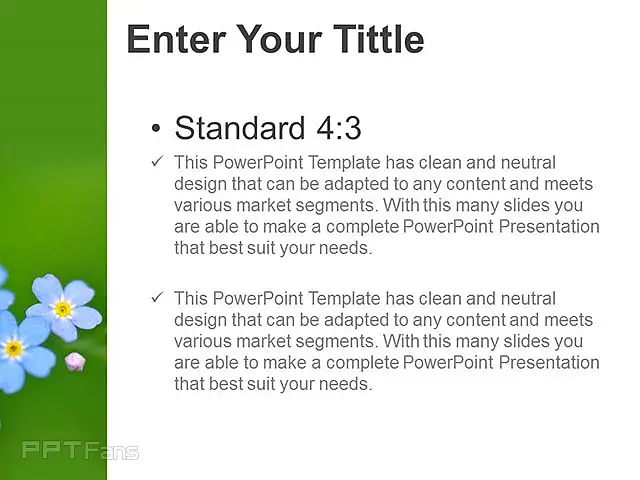 Enter Your Tittle

• Standard 4:3

✓ This PowerPoint Template has clean and neutral design that can be adapted to any content and meets various market segments. With this many slides you are able to make a complete PowerPoint Presentation that best suit your needs.

✓ This PowerPoint Template has clean and neutral design that can be adapted to any content and meets various market segments. With this many slides you are able to make a complete PowerPoint Presentation that best suit your needs.

PPTFans